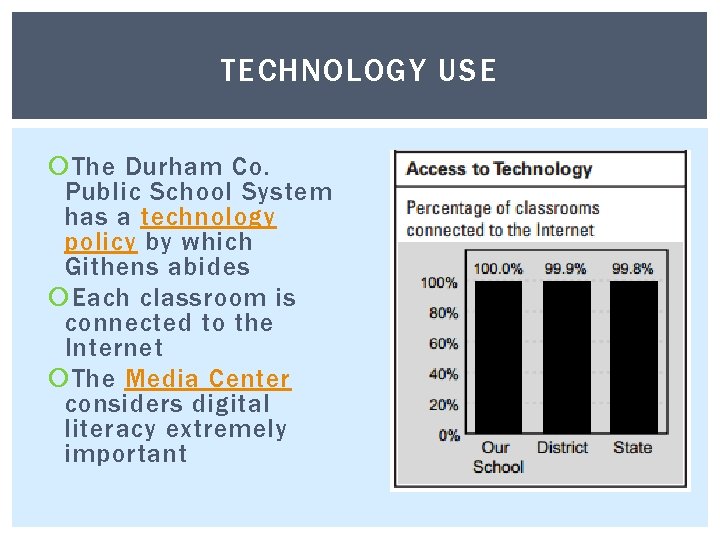 TECHNOLOGY USE

The Durham Co. Public School System has a technology policy by which Githens abides

Each classroom is connected to the Internet

The Media Center considers digital literacy extremely important

Access to Technology

Percentage of classrooms connected to the Internet

100.0% 99.9% 99.8%

100%
80%
60%
40%
20%
0%

Our School District State